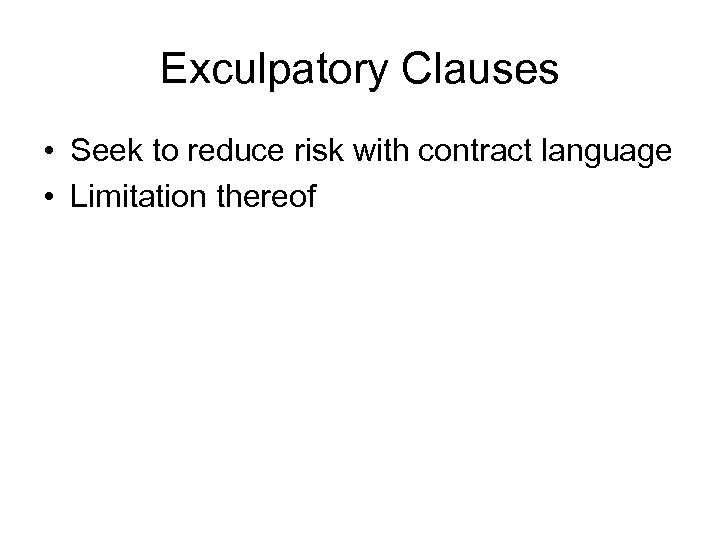 Exculpatory Clauses

• Seek to reduce risk with contract language
• Limitation thereof